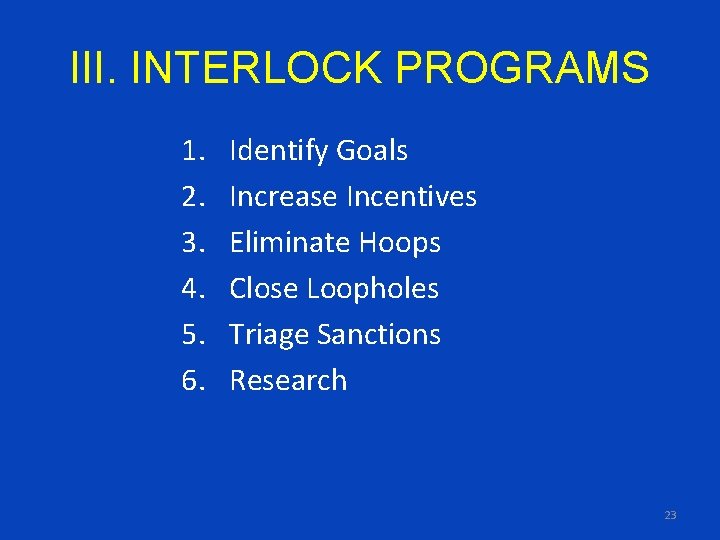 III. INTERLOCK PROGRAMS

1. Identify Goals
2. Increase Incentives
3. Eliminate Hoops
4. Close Loopholes
5. Triage Sanctions
6. Research

23